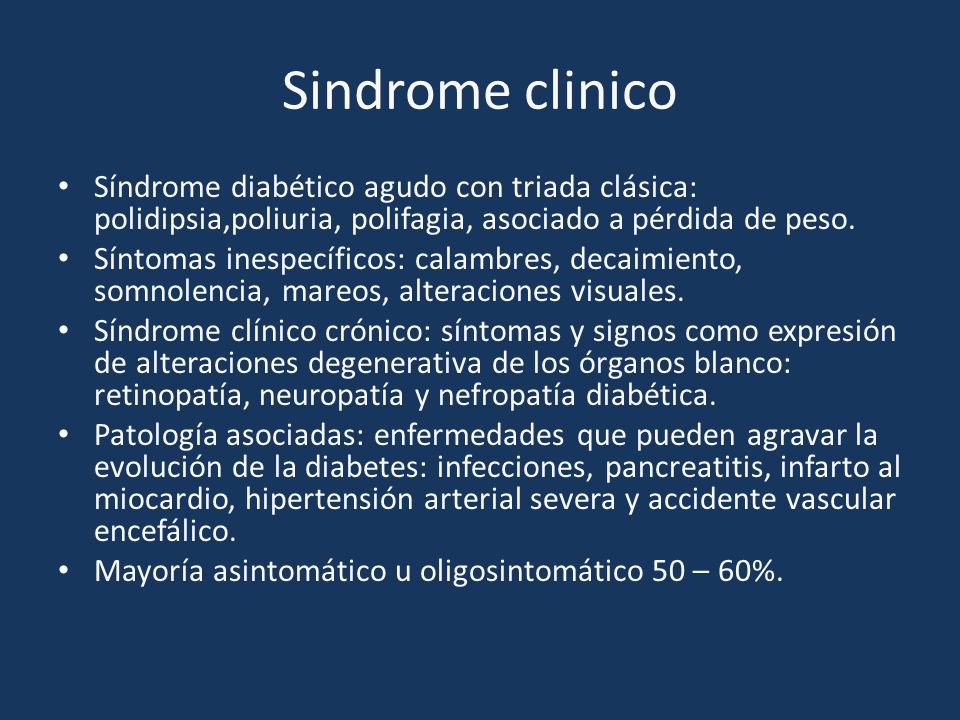 Sindrome clinico

• Síndrome diabético agudo con triada clásica: polidipsia,poliuria, polifagia, asociado a pérdida de peso.
• Síntomas inespecíficos: calambres, decaimiento, somnolencia, mareos, alteraciones visuales.
• Síndrome clínico crónico: síntomas y signos como expresión de alteraciones degenerativa de los órganos blanco: retinopatía, neuropatía y nefropatía diabética.
• Patología asociadas: enfermedades que pueden agravar la evolución de la diabetes: infecciones, pancreatitis, infarto al miocardio, hipertensión arterial severa y accidente vascular encefálico.
• Mayoría asintomático u oligosintomático 50 – 60%.